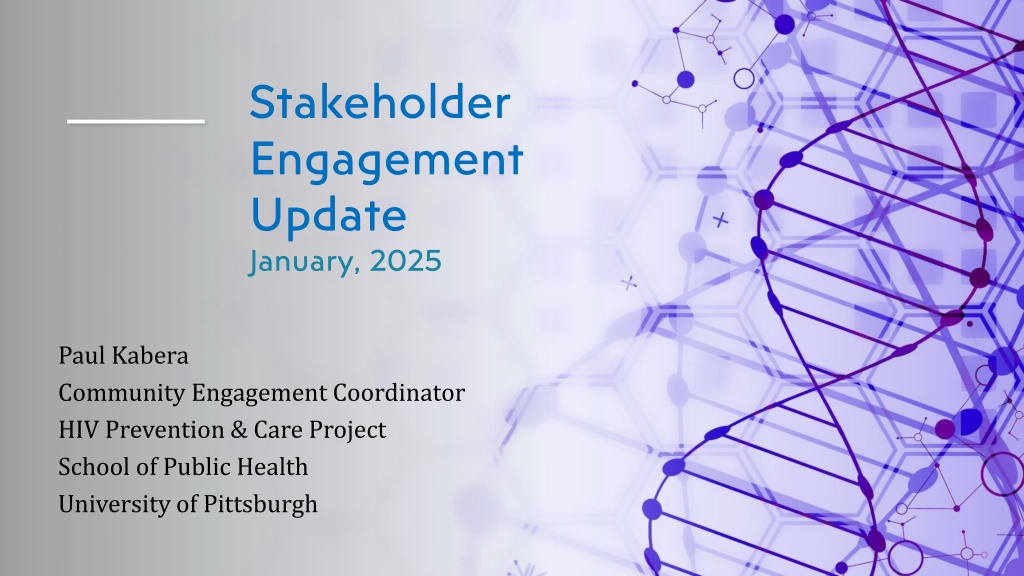 Stakeholder Engagement Update
January, 2025

Paul Kabera
Community Engagement Coordinator
HIV Prevention & Care Project
School of Public Health
University of Pittsburgh